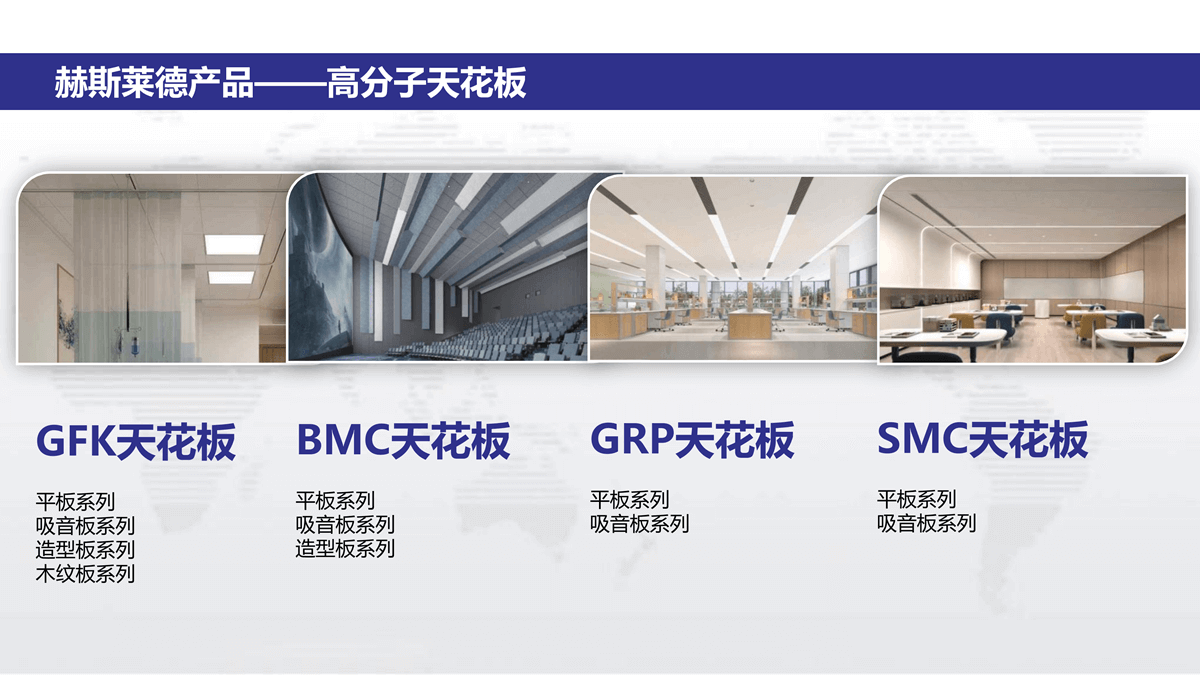 赫斯莱德产品——高分子天花板

GFK天花板

平板系列
吸音板系列
造型板系列
木纹板系列

BMC天花板

平板系列
吸音板系列
造型板系列

GRP天花板

平板系列
吸音板系列

SMC天花板

平板系列
吸音板系列